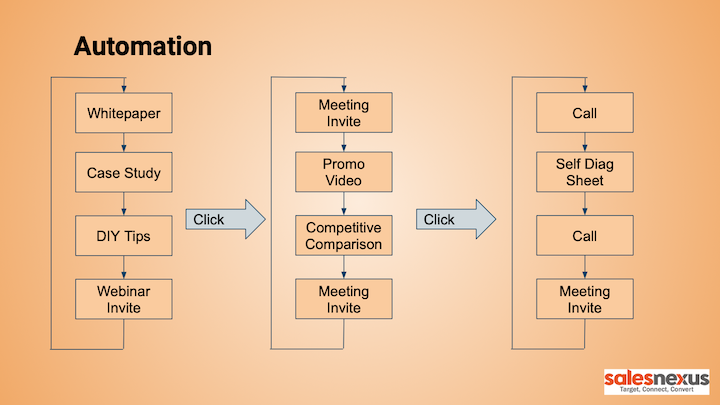 Automation

Whitepaper

Case Study

DIY Tips

Webinar Invite

Click

Meeting Invite

Promo Video

Competitive Comparison

Meeting Invite

Click

Call

Self Diag Sheet

Call

Meeting Invite

salesnexus
Target, Connect, Convert